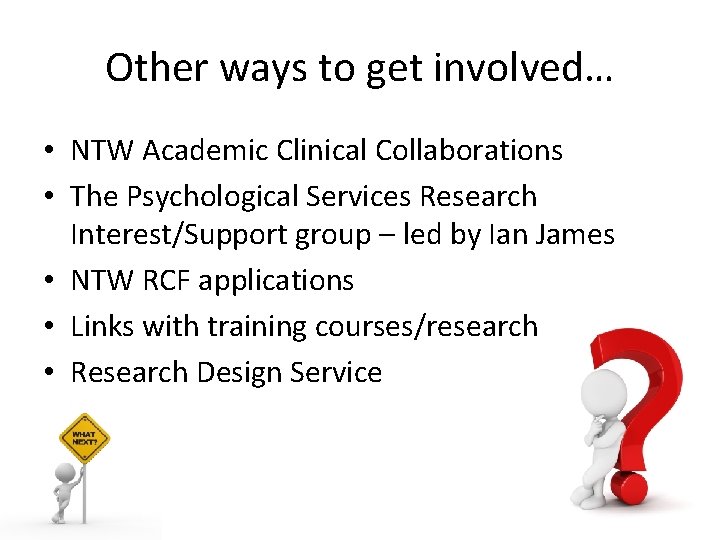 Other ways to get involved…

• NTW Academic Clinical Collaborations
• The Psychological Services Research Interest/Support group – led by Ian James
• NTW RCF applications
• Links with training courses/research
• Research Design Service

WHAT NEXT?